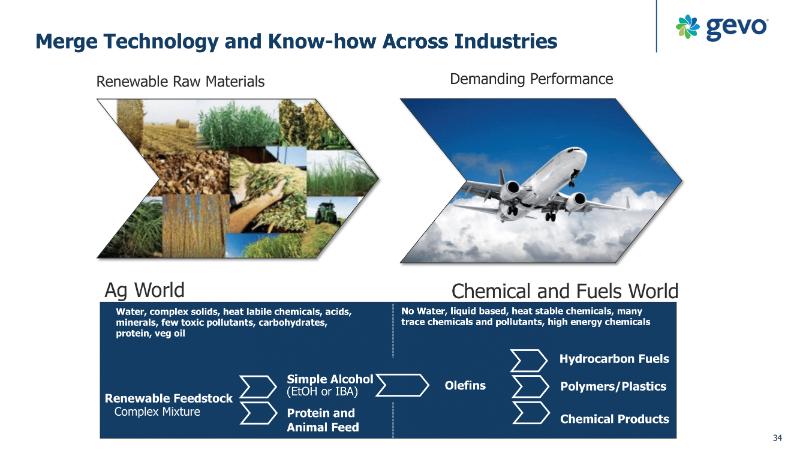 Merge Technology and Know-how Across Industries

gevo

Renewable Raw Materials

Demanding Performance

Ag World

Chemical and Fuels World

Water, complex solids, heat labile chemicals, acids, minerals, few toxic pollutants, carbohydrates, protein, veg oil

No Water, liquid based, heat stable chemicals, many trace chemicals and pollutants, high energy chemicals

Renewable Feedstock
Complex Mixture

Simple Alcohol
(EtOH or IBA)

Protein and Animal Feed

Olefins

Hydrocarbon Fuels

Polymers/Plastics

Chemical Products

34